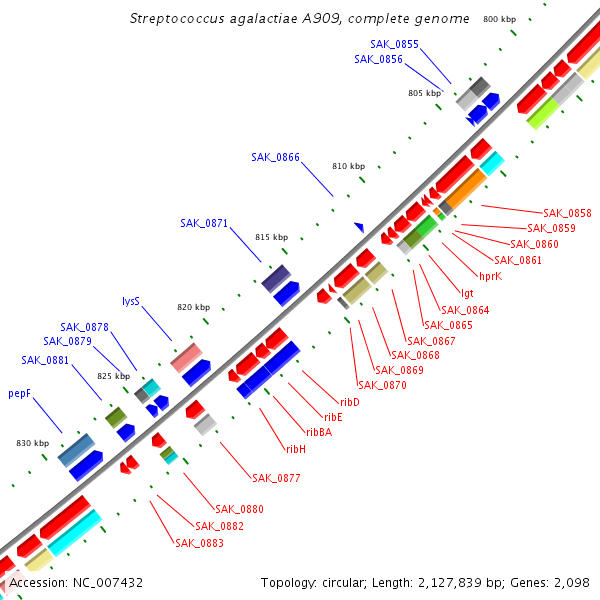 Streptococcus agalactiae A909, complete genome

800 kbp

SAK_0855
SAK_0856

805 kbp

SAK_0866

810 kbp

SAK_0871

815 kbp

lysS

820 kbp

SAK_0878
SAK_0879

SAK_0881

825 kbp

pepF

830 kbp

SAK_0858
SAK_0859
SAK_0860
SAK_0861
hprK
lgt
SAK_0864
SAK_0865
SAK_0867
SAK_0868
SAK_0869
SAK_0870
ribD
ribE
ribBA
ribH
SAK_0877
SAK_0880
SAK_0882
SAK_0883

Accession: NC_007432

Topology: circular; Length: 2,127,839 bp; Genes: 2,098